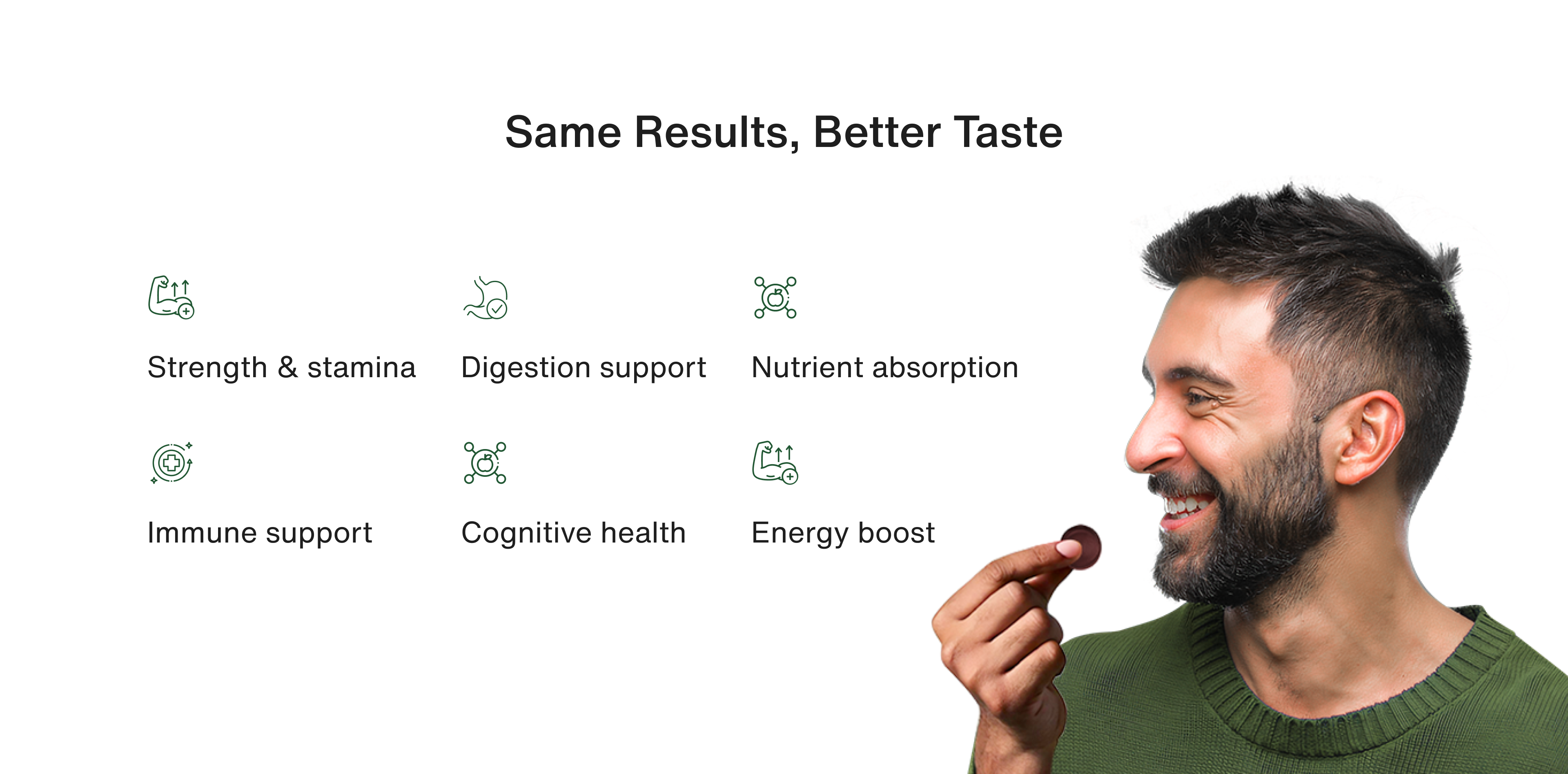 Same Results, Better Taste

Strength & stamina

Digestion support

Nutrient absorption

Immune support

Cognitive health

Energy boost